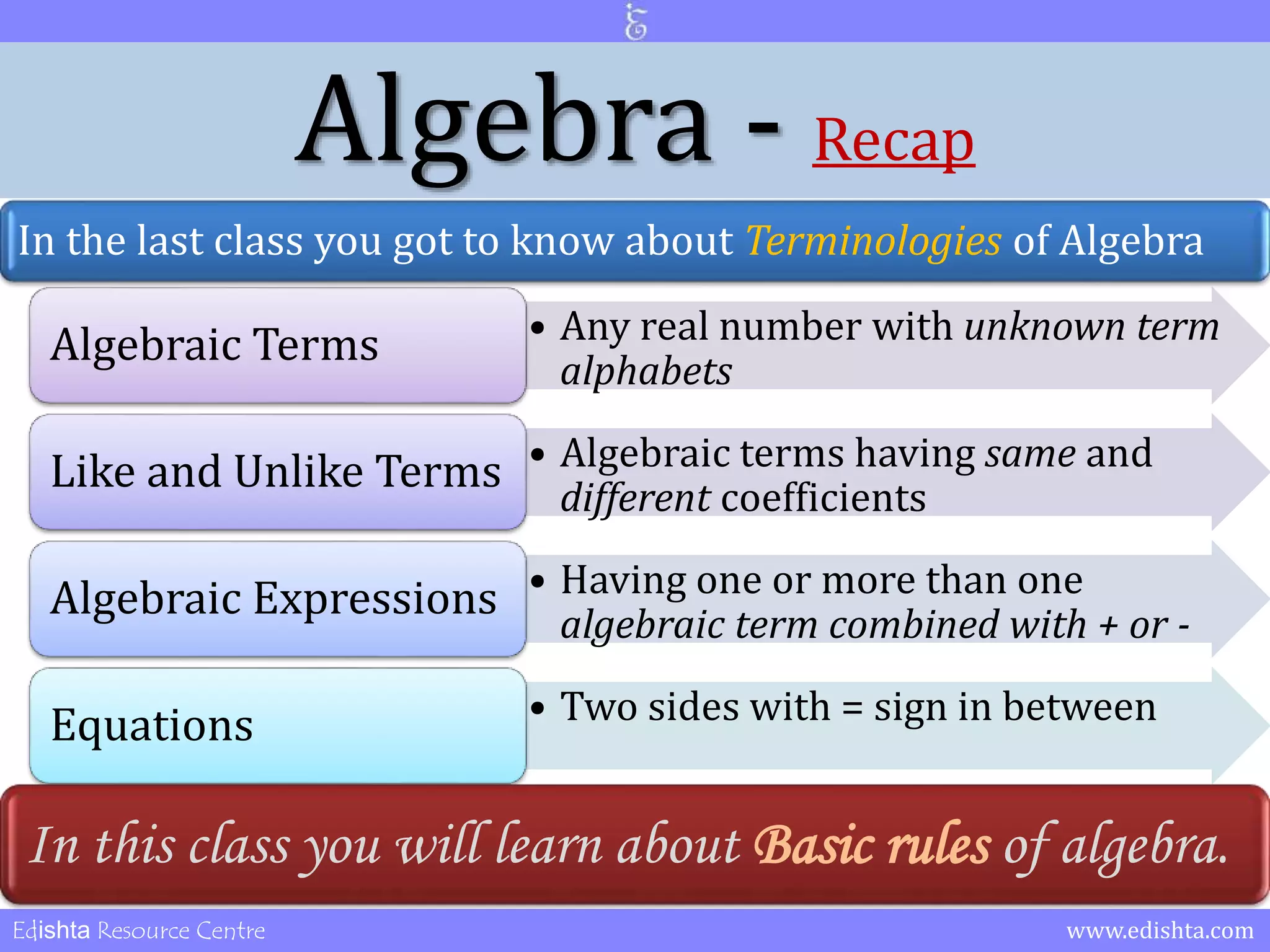 Algebra - Recap

In the last class you got to know about Terminologies of Algebra

Algebraic Terms

• Any real number with unknown term alphabets

Like and Unlike Terms

• Algebraic terms having same and different coefficients

Algebraic Expressions

• Having one or more than one algebraic term combined with + or -

Equations

• Two sides with = sign in between

In this class you will learn about Basic rules of algebra.

Edishta Resource Centre

www.edishta.com